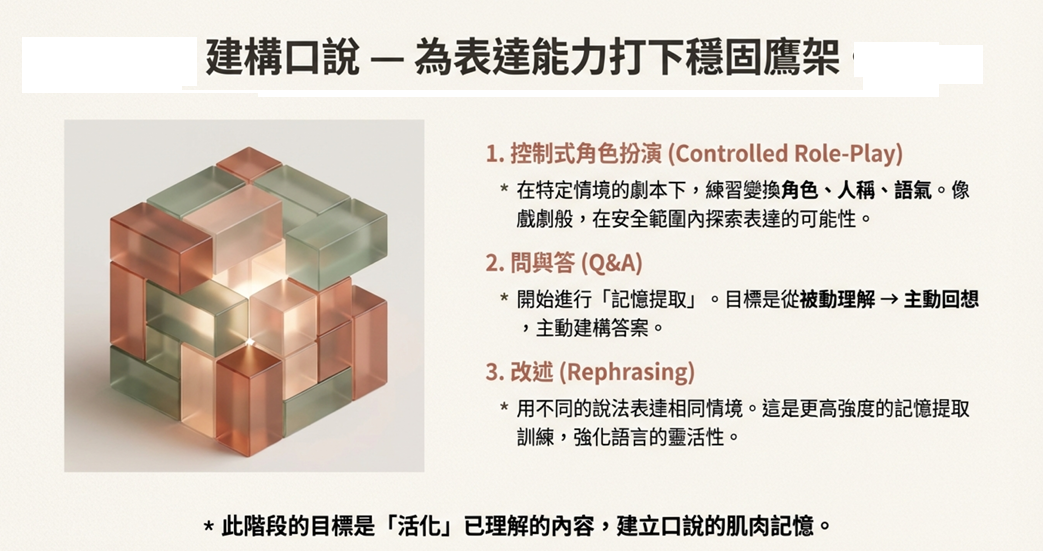 建構口說 — 為表達能力打下穩固鷹架

1. 控制式角色扮演 (Controlled Role-Play)

* 在特定情境的劇本下，練習變換角色、人稱、語氣。像戲劇般，在安全範圍內探索表達的可能性。

2. 問與答 (Q&A)

* 開始進行「記憶提取」。目標是從被動理解 → 主動回想，主動建構答案。

3. 改述 (Rephrasing)

* 用不同的說法表達相同情境。這是更高強度的記憶提取訓練，強化語言的靈活性。

* 此階段的目標是「活化」已理解的內容，建立口說的肌肉記憶。